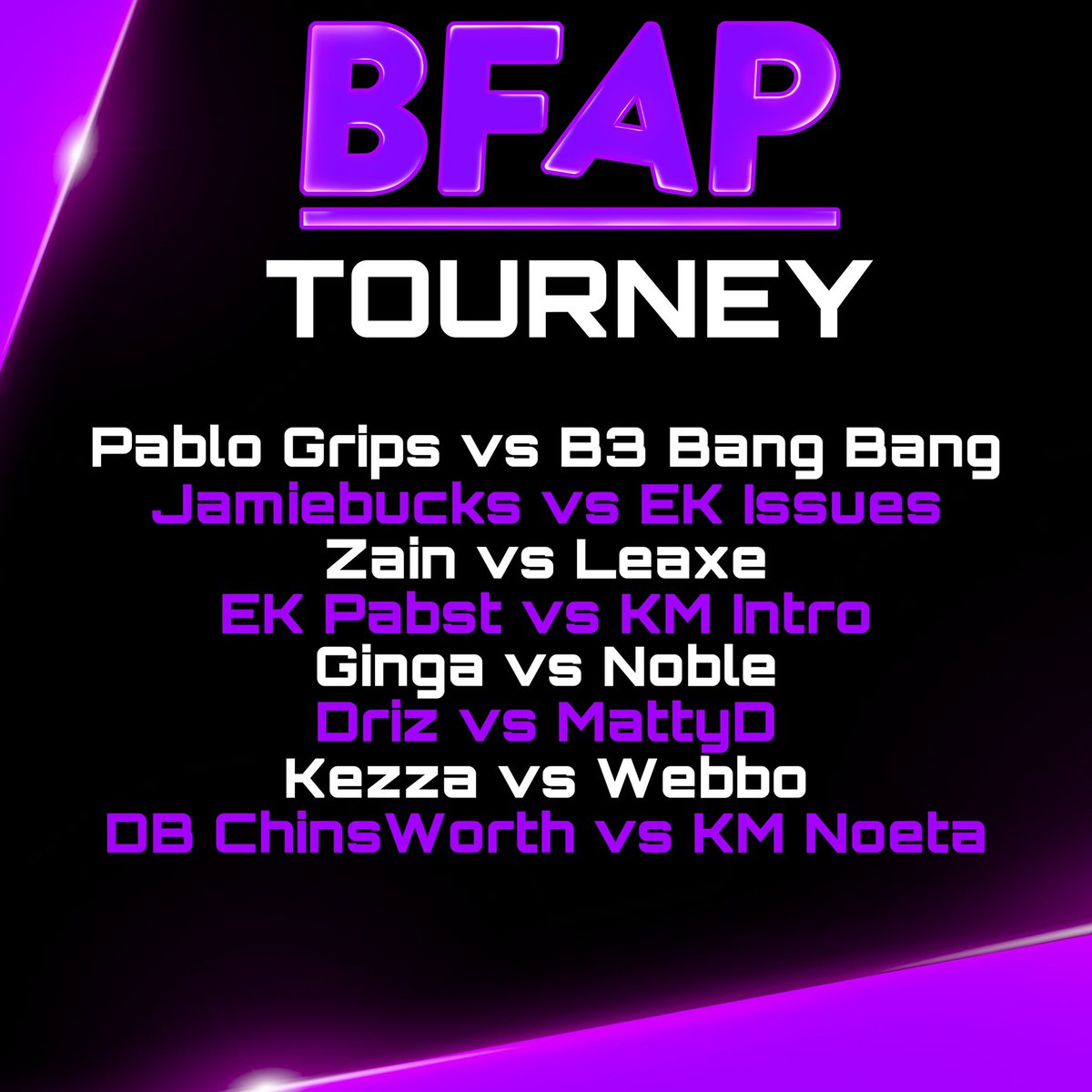 BFAP
TOURNEY

Pablo Grips vs B3 Bang Bang
Jamiebucks vs EK Issues
Zain vs Leaxe
EK Pabst vs KM Intro
Ginga vs Noble
Driz vs MattyD
Kezza vs Webbo
DB ChinsWorth vs KM Noeta